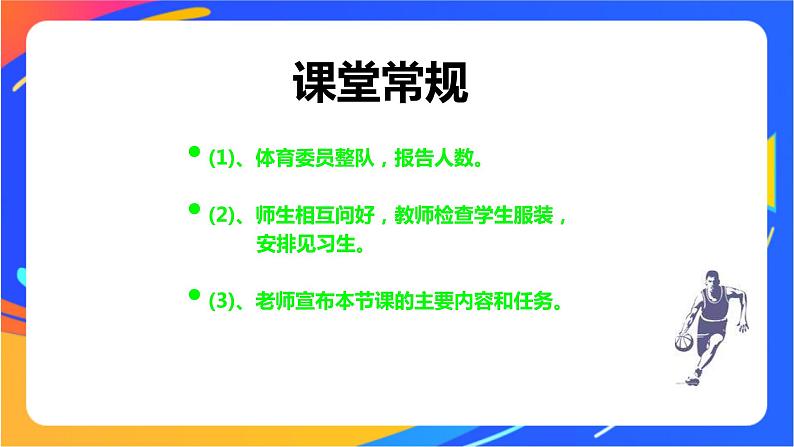 课堂常规

(1)、体育委员整队，报告人数。

(2)、师生相互问好，教师检查学生服装，安排见习生。

(3)、老师宣布本节课的主要内容和任务。